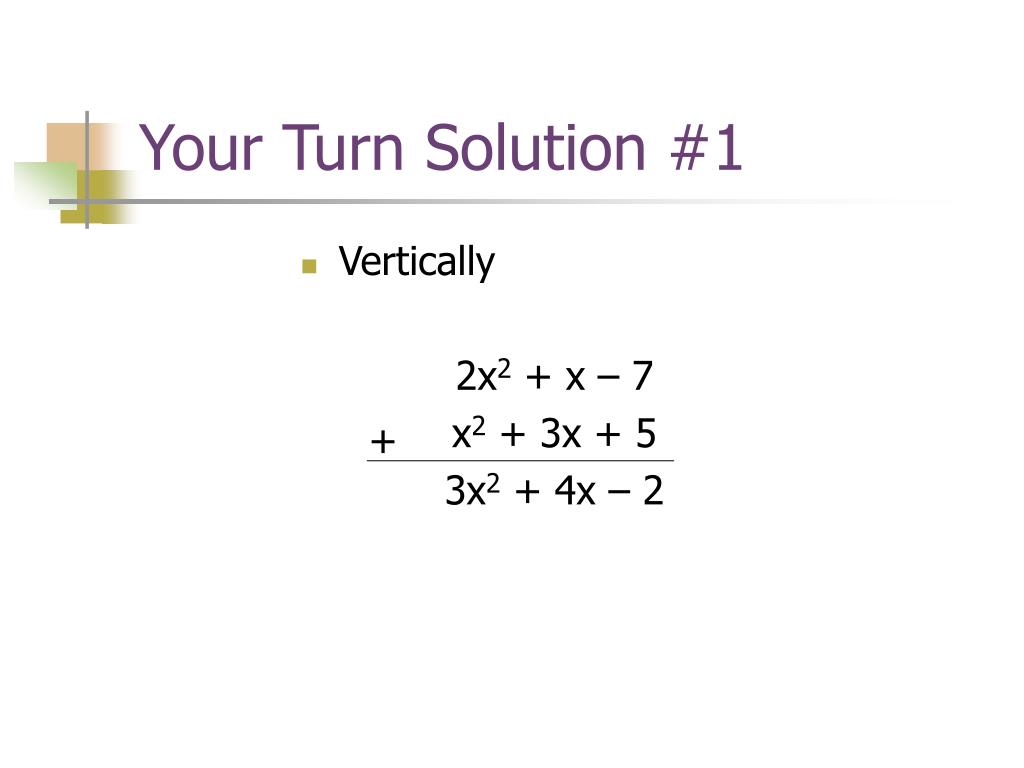 Your Turn Solution #1

Vertically

$2x^2 + x - 7$
$+ \quad x^2 + 3x + 5$
$3x^2 + 4x - 2$